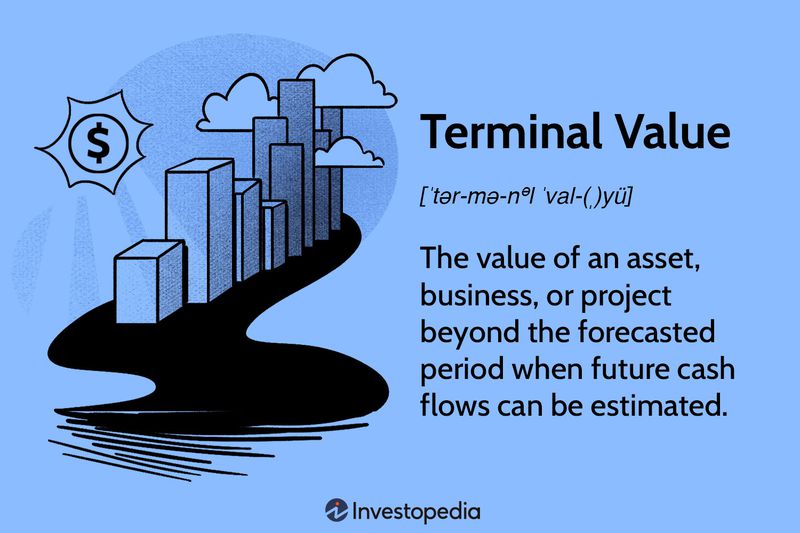 $

Terminal Value

[ˈtər-mə-nᵊl ˈval-(ˌ)yü]

The value of an asset, business, or project beyond the forecasted period when future cash flows can be estimated.

Investopedia